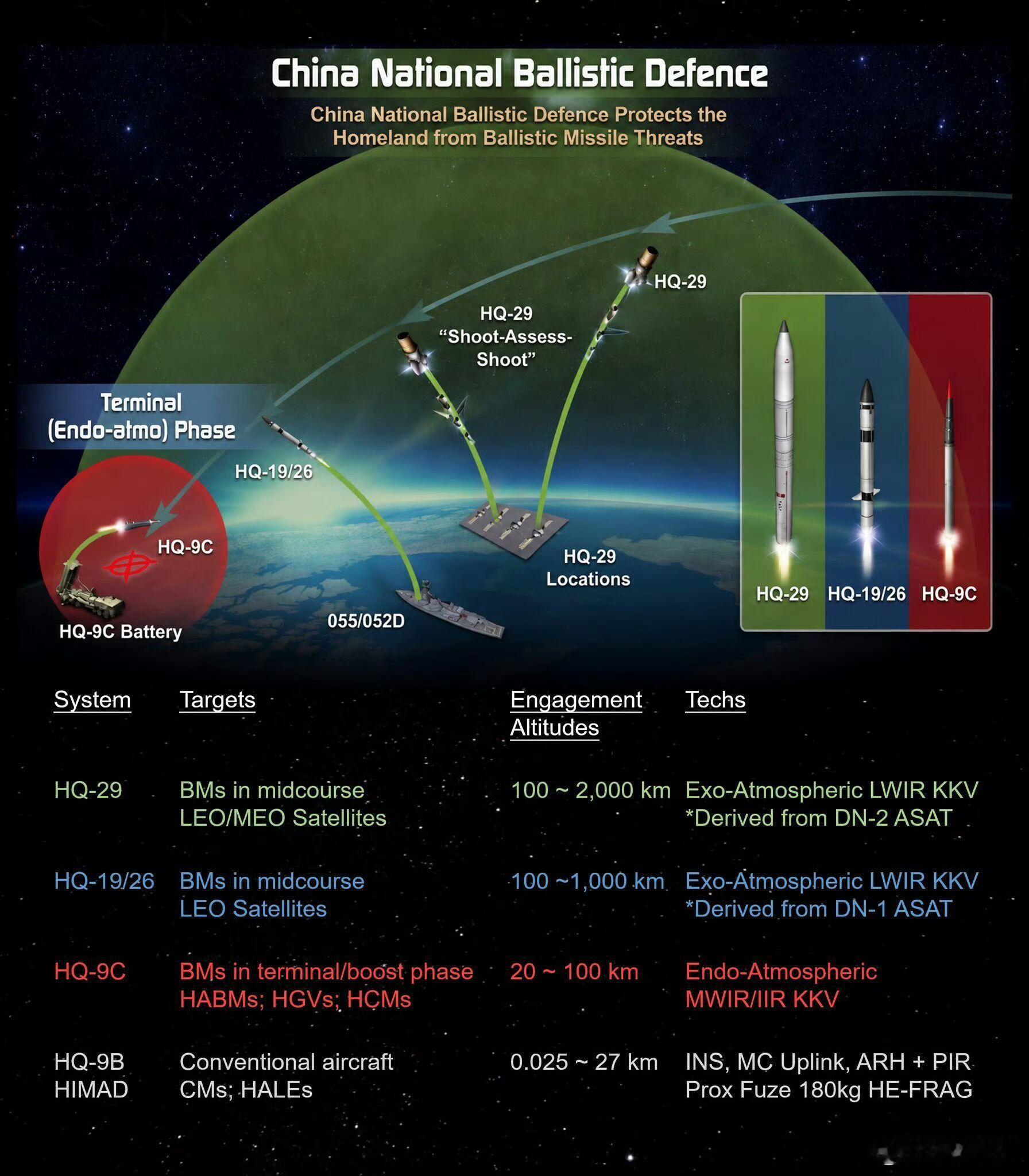 China National Ballistic Defence

China National Ballistic Defence Protects the Homeland from Ballistic Missile Threats

HQ-29

HQ-29
"Shoot-Assess-Shoot"

Terminal (Endo-atmo) Phase

HQ-19/26

HQ-9C

HQ-9C Battery

055/052D

HQ-29 Locations

HQ-29 HQ-19/26 HQ-9C

| System | Targets | Engagement Altitudes | Techs |
|---|---|---|---|
| HQ-29 | BMs in midcourse LEO/MEO Satellites | 100 ~ 2,000 km | Exo-Atmospheric LWIR KKV *Derived from DN-2 ASAT |
| HQ-19/26 | BMs in midcourse LEO Satellites | 100 ~1,000 km | Exo-Atmospheric LWIR KKV *Derived from DN-1 ASAT |
| HQ-9C | BMs in terminal/boost phase HABMs; HGVs; HCMs | 20 ~ 100 km | Endo-Atmospheric MWIR/IIR KKV |
| HQ-9B HIMAD | Conventional aircraft CMs; HALEs | 0.025 ~ 27 km | INS, MC Uplink, ARH + PIR Prox Fuze 180kg HE-FRAG |